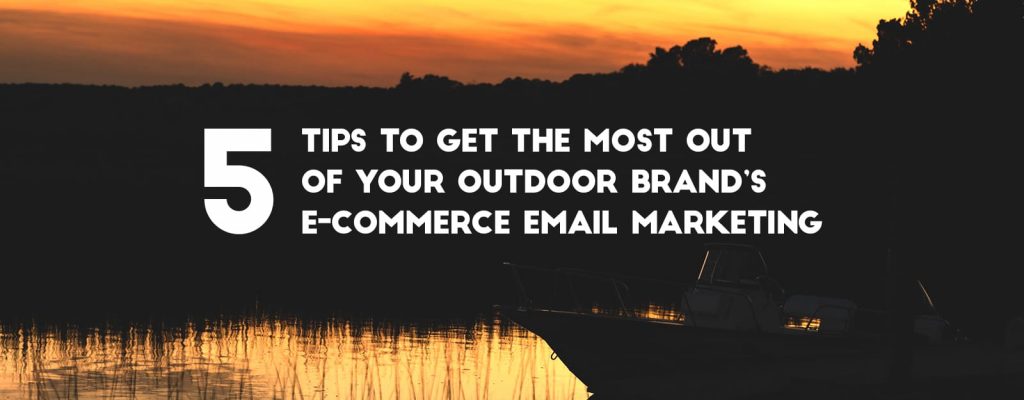 5 TIPS TO GET THE MOST OUT OF YOUR OUTDOOR BRAND'S E-COMMERCE EMAIL MARKETING